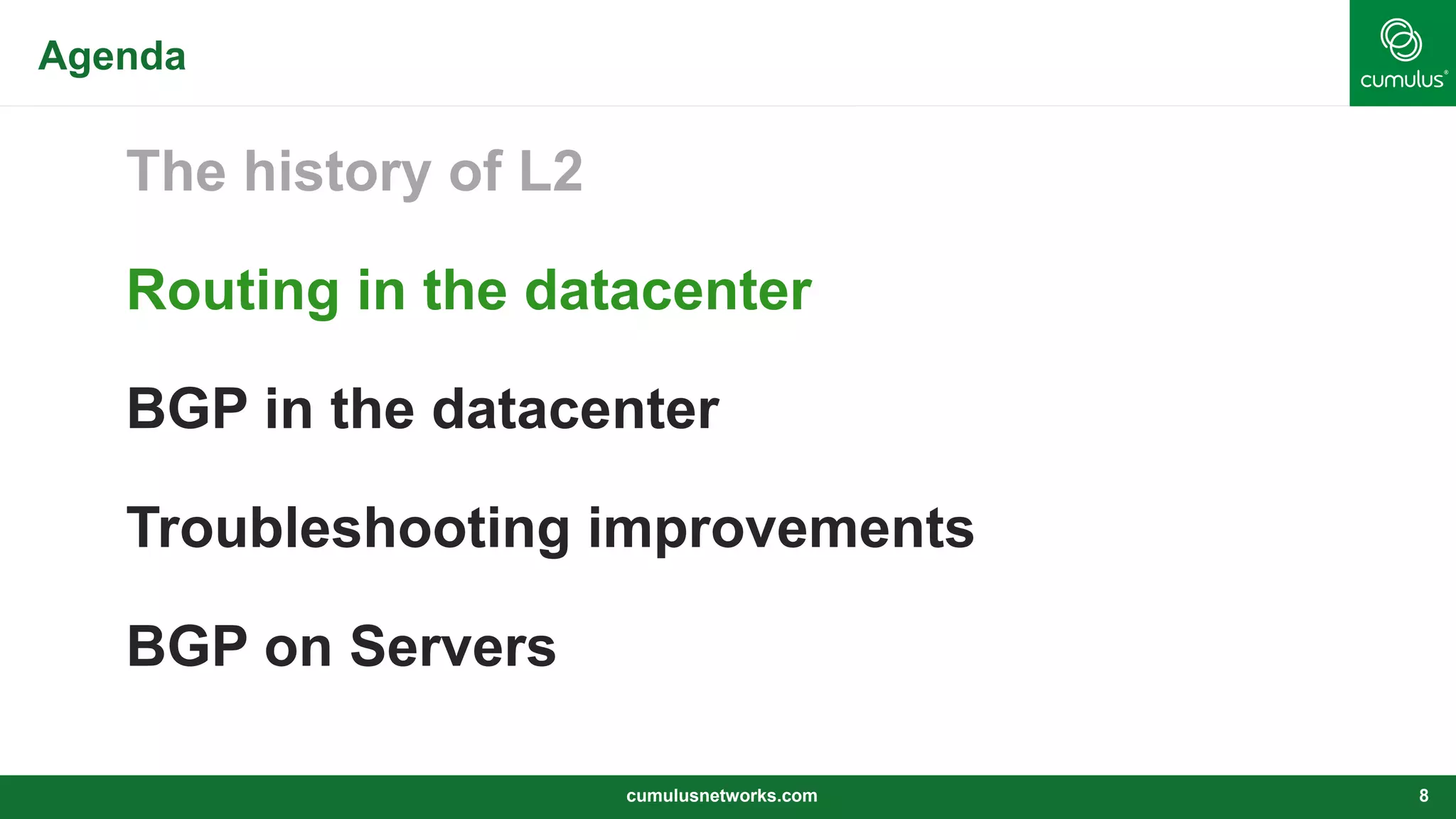 Agenda

cumulus®

The history of L2

Routing in the datacenter

BGP in the datacenter

Troubleshooting improvements

BGP on Servers

cumulusnetworks.com

8